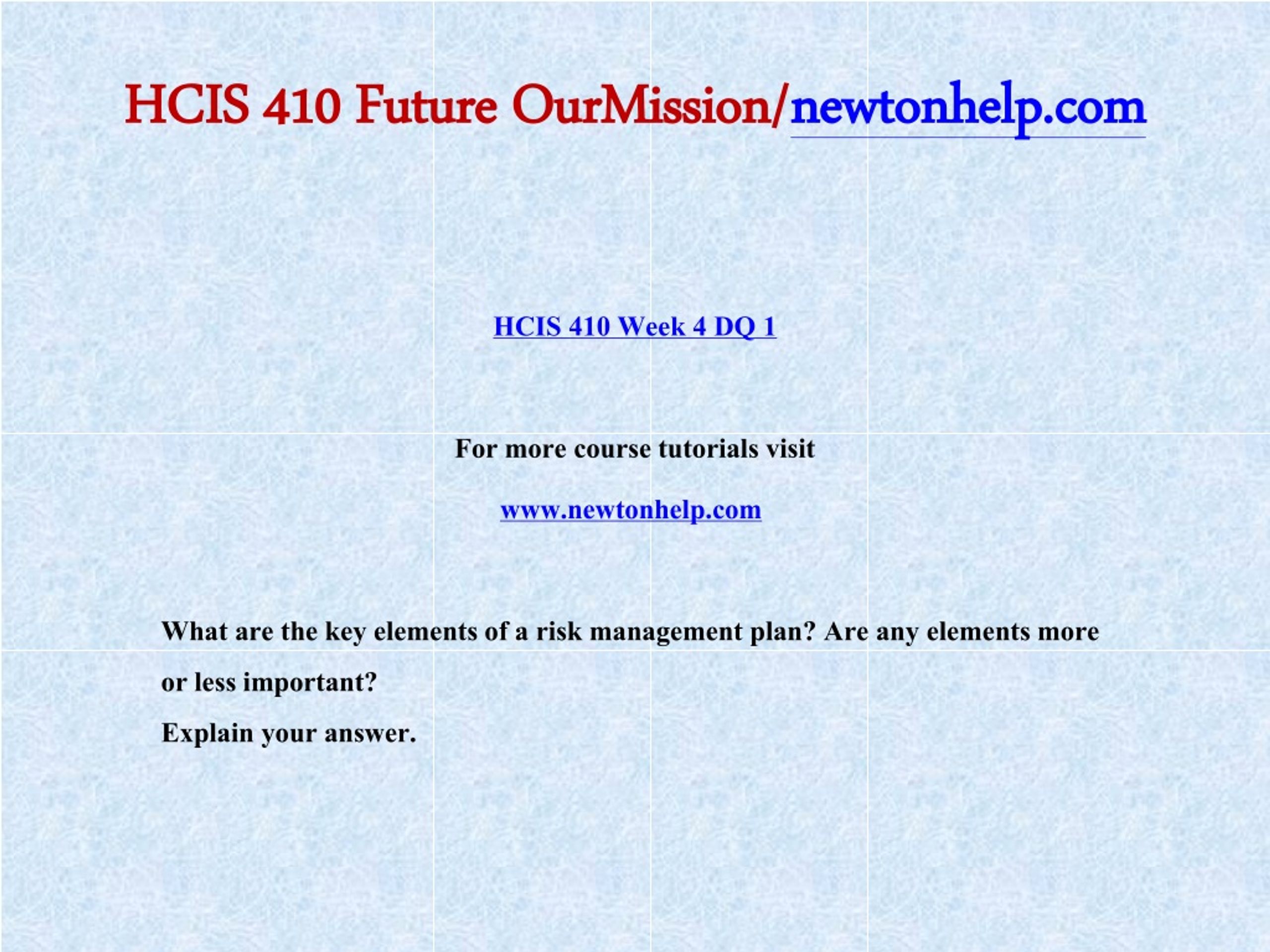 HCIS 410 Future OurMission/newtonhelp.com

HCIS 410 Week 4 DQ 1

For more course tutorials visit

www.newtonhelp.com

What are the key elements of a risk management plan? Are any elements more or less important?

Explain your answer.